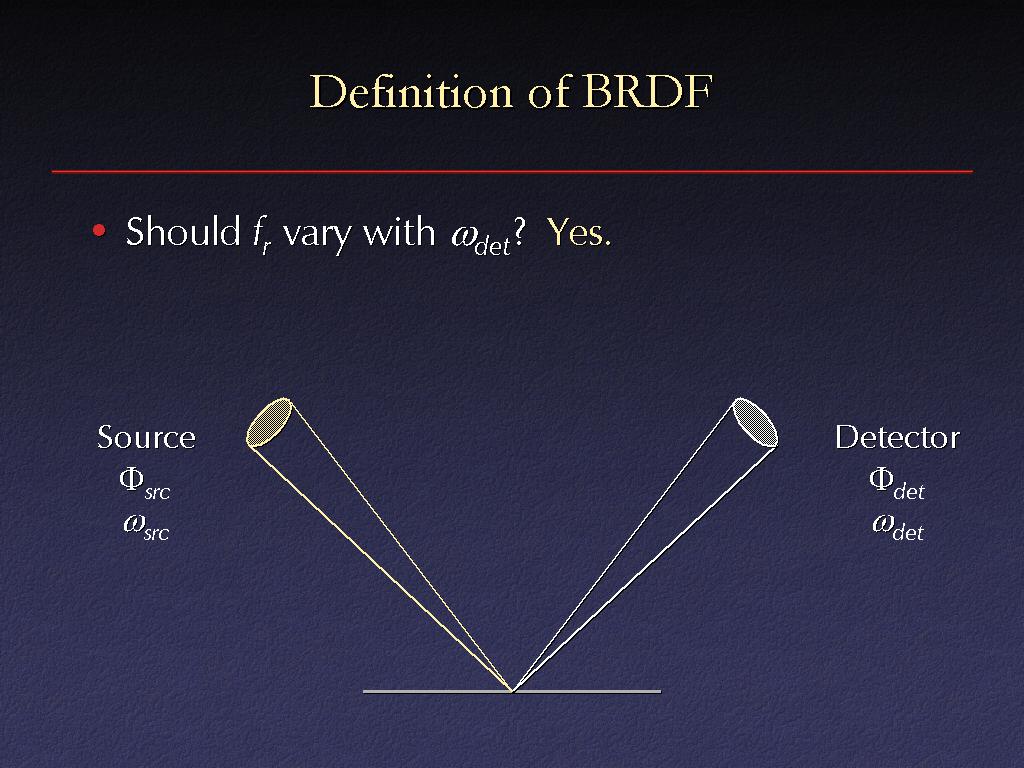 Definition of BRDF

• Should $f_r$ vary with $\omega_{det}$? Yes.

Source
$\Phi_{src}$
$\omega_{src}$

Detector
$\Phi_{det}$
$\omega_{det}$